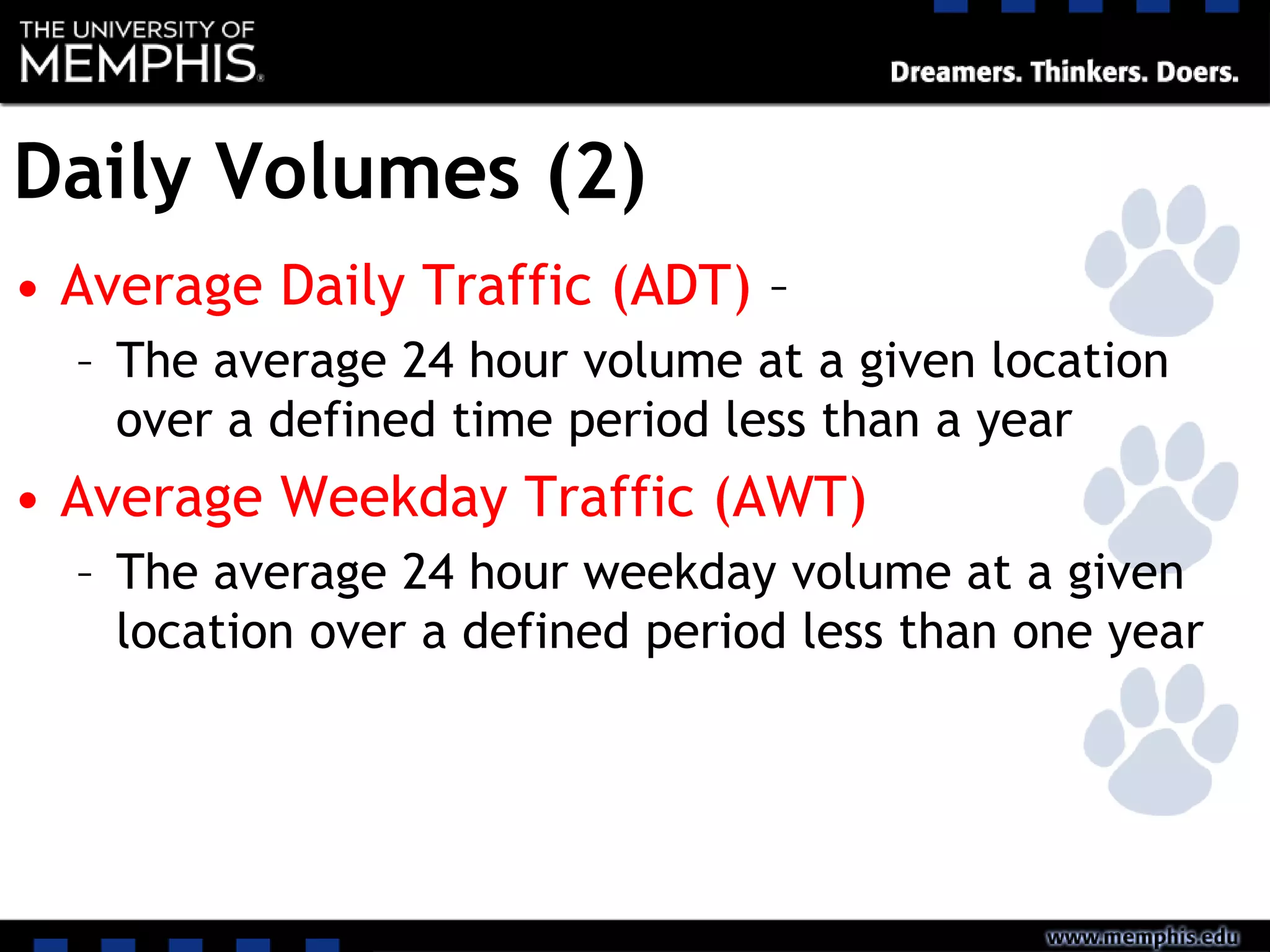 THE UNIVERSITY OF
MEMPHIS.

Dreamers. Thinkers. Doers.

Daily Volumes (2)

• Average Daily Traffic (ADT) –
 – The average 24 hour volume at a given location over a defined time period less than a year
• Average Weekday Traffic (AWT)
 – The average 24 hour weekday volume at a given location over a defined period less than one year

www.memphis.edu